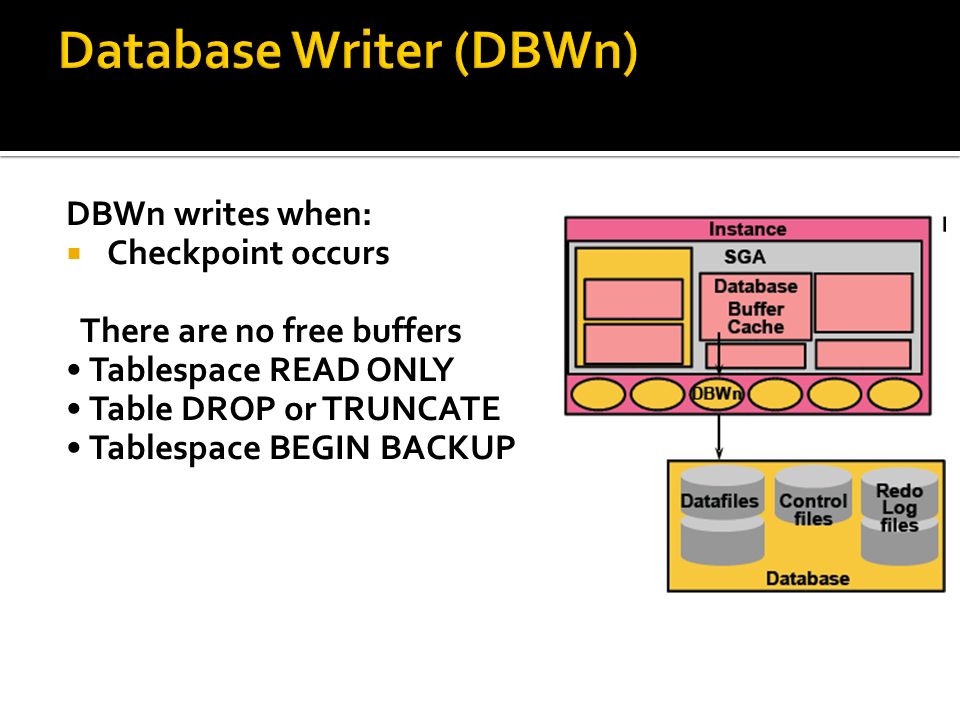 Database Writer (DBWn)

DBWn writes when:
▪ Checkpoint occurs

There are no free buffers
• Tablespace READ ONLY
• Table DROP or TRUNCATE
• Tablespace BEGIN BACKUP

Instance
SGA
Database Buffer Cache
DBWn
Datafiles
Control files
Redo Log files
Database